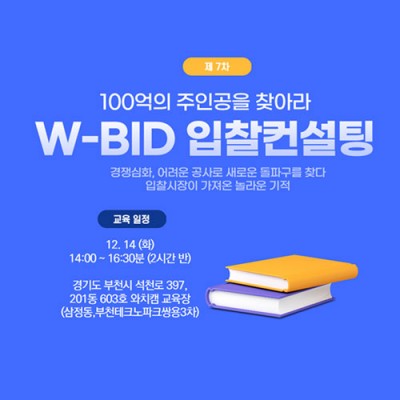 제 7차

100억의 주인공을 찾아라
W-BID 입찰컨설팅

경쟁심화, 어려운 공사로 새로운 돌파구를 찾다
입찰시장이 가져온 놀라운 기적

교육 일정

12. 14 (화)
14:00 ~ 16:30분 (2시간 반)

경기도 부천시 석천로 397,
201동 603호 와치캠 교육장
(삼정동,부천테크노파크쌍용3차)